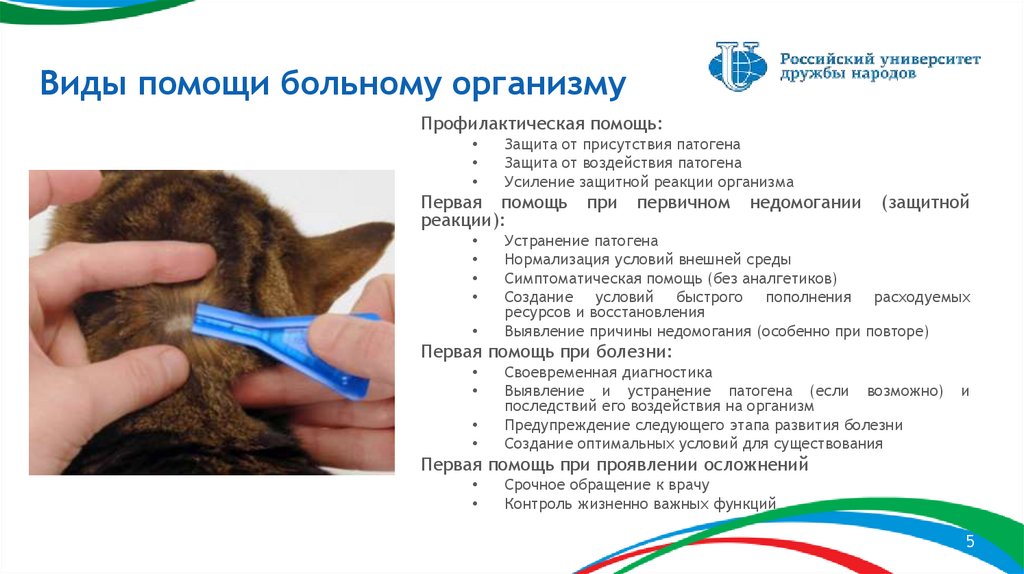 Виды помощи больному организму

Российский университет дружбы народов

Профилактическая помощь:
• Защита от присутствия патогена
• Защита от воздействия патогена
• Усиление защитной реакции организма

Первая помощь при первичном недомогании (защитной реакции):
• Устранение патогена
• Нормализация условий внешней среды
• Симптоматическая помощь (без аналгетиков)
• Создание условий быстрого пополнения расходуемых ресурсов и восстановления
• Выявление причины недомогания (особенно при повторе)

Первая помощь при болезни:
• Своевременная диагностика
• Выявление и устранение патогена (если возможно) и последствий его воздействия на организм
• Предупреждение следующего этапа развития болезни
• Создание оптимальных условий для существования

Первая помощь при проявлении осложнений
• Срочное обращение к врачу
• Контроль жизненно важных функций

5